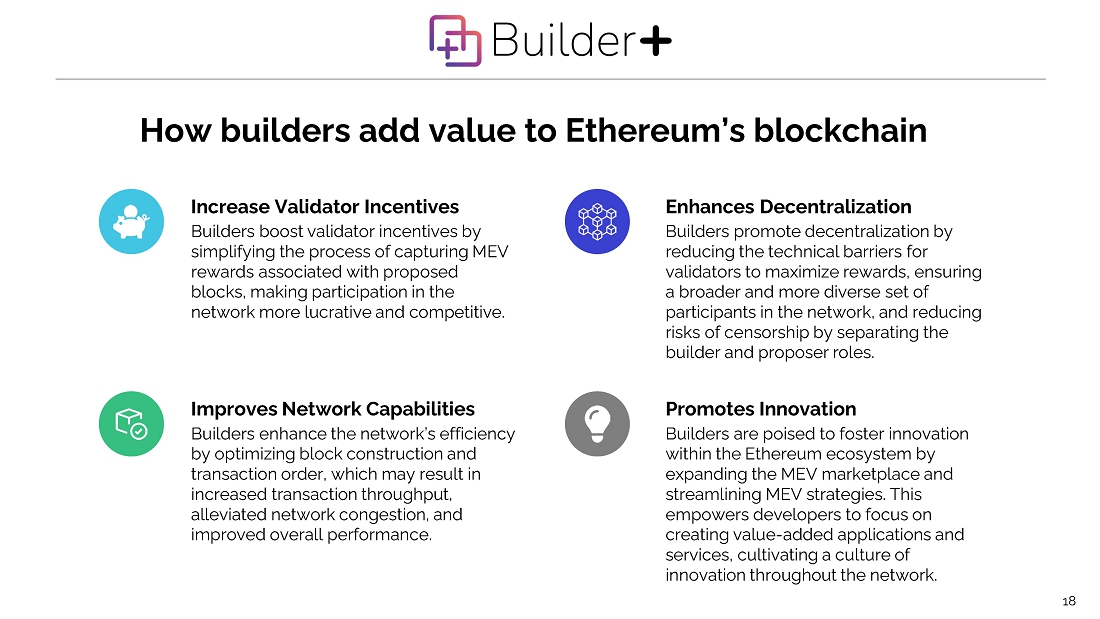 Builder+

How builders add value to Ethereum's blockchain

Increase Validator Incentives

Builders boost validator incentives by simplifying the process of capturing MEV rewards associated with proposed blocks, making participation in the network more lucrative and competitive.

Improves Network Capabilities

Builders enhance the network's efficiency by optimizing block construction and transaction order, which may result in increased transaction throughput, alleviated network congestion, and improved overall performance.

Enhances Decentralization

Builders promote decentralization by reducing the technical barriers for validators to maximize rewards, ensuring a broader and more diverse set of participants in the network, and reducing risks of censorship by separating the builder and proposer roles.

Promotes Innovation

Builders are poised to foster innovation within the Ethereum ecosystem by expanding the MEV marketplace and streamlining MEV strategies. This empowers developers to focus on creating value-added applications and services, cultivating a culture of innovation throughout the network.

18